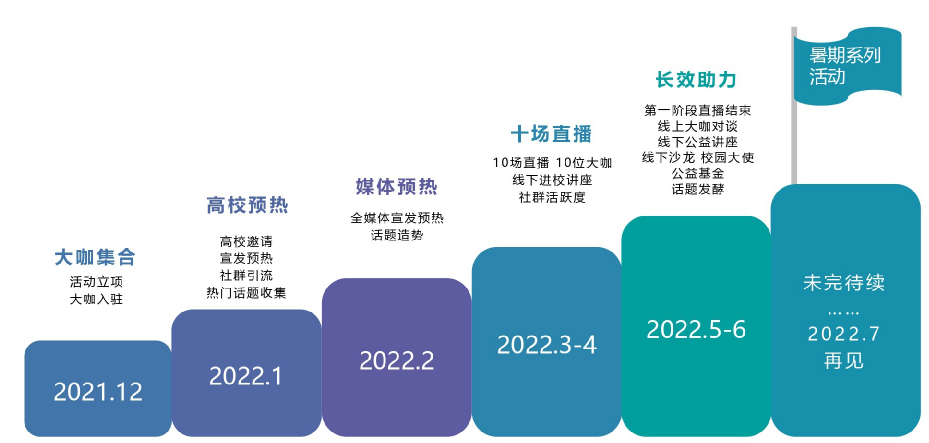 大咖集合
活动立项
大咖入驻

2021.12

高校预热
高校邀请
宣发预热
社群引流
热门话题收集

2022.1

媒体预热
全媒体宣发预热
话题造势

2022.2

十场直播
10场直播 10位大咖
线下进校讲座
社群活跃度

2022.3-4

长效助力
第一阶段直播结束
线上大咖对谈
线下公益讲座
线下沙龙 校园大使
公益基金
话题发酵

2022.5-6

暑期系列活动

未完待续
……
2022.7
再见